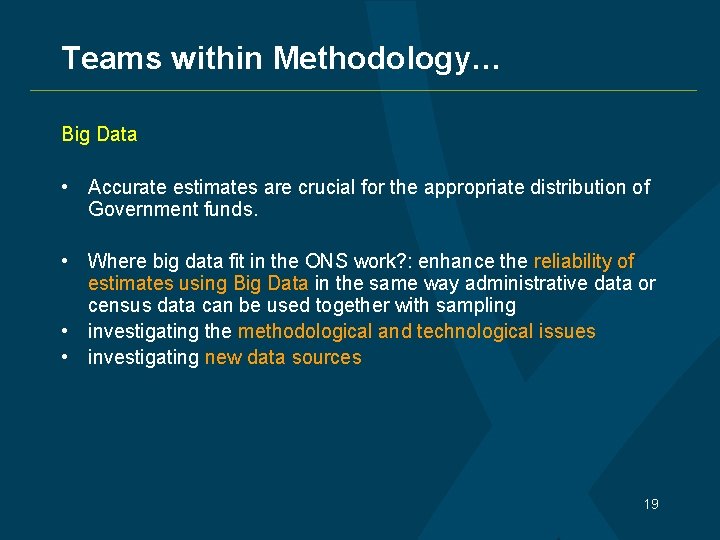 Teams within Methodology…

Big Data

• Accurate estimates are crucial for the appropriate distribution of Government funds.

• Where big data fit in the ONS work?: enhance the reliability of estimates using Big Data in the same way administrative data or census data can be used together with sampling
• investigating the methodological and technological issues
• investigating new data sources

19